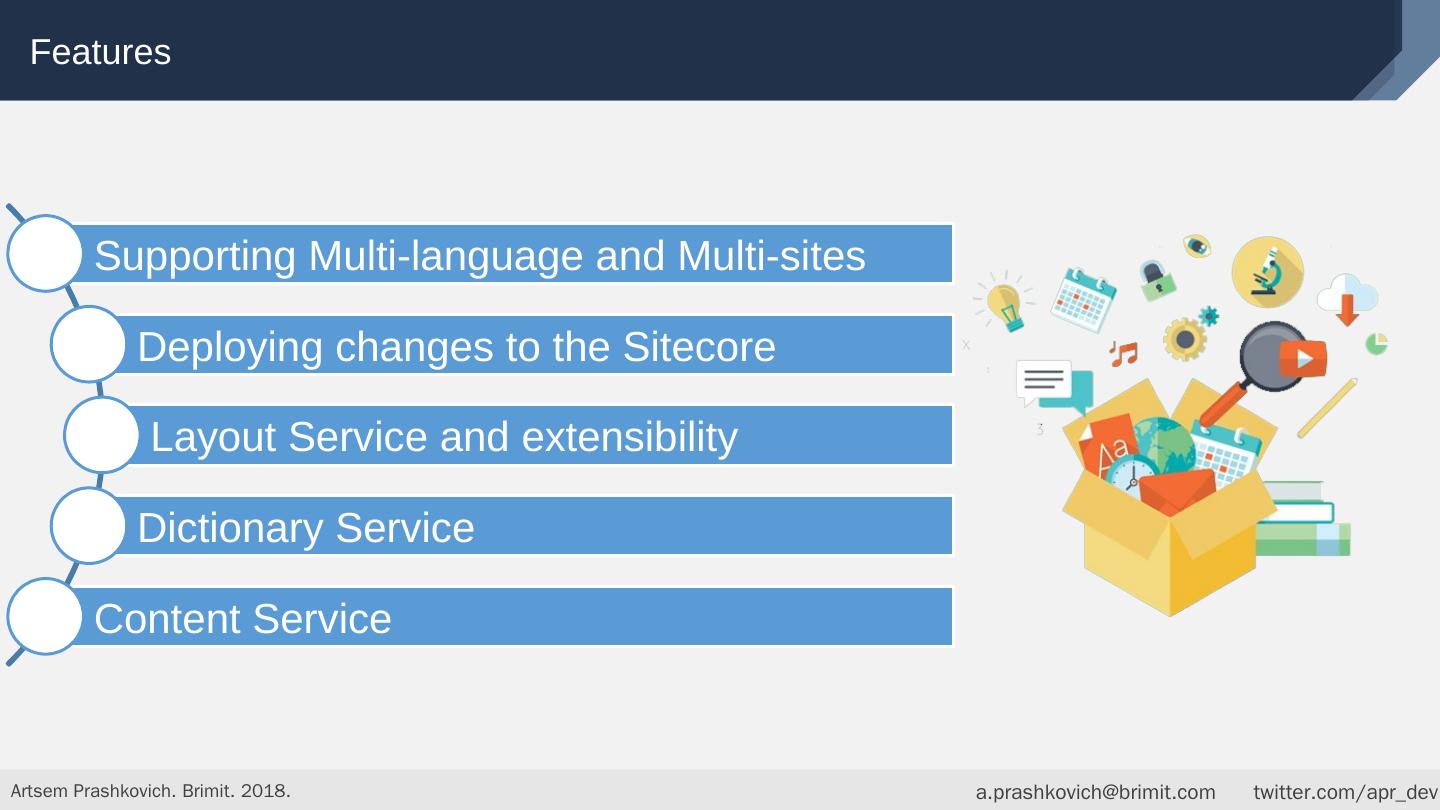 Features

Supporting Multi-language and Multi-sites

Deploying changes to the Sitecore

Layout Service and extensibility

Dictionary Service

Content Service

Aa

Artsem Prashkovich. Brimit. 2018.

a.prashkovich@brimit.com twitter.com/apr_dev